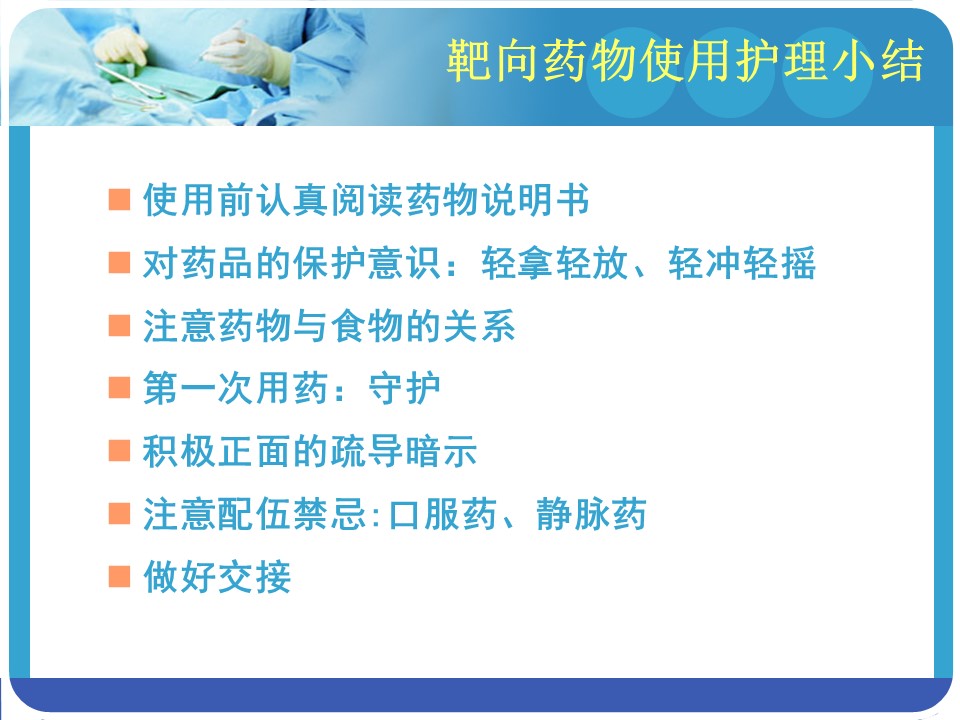 靶向药物使用护理小结

■ 使用前认真阅读药物说明书
■ 对药品的保护意识：轻拿轻放、轻冲轻摇
■ 注意药物与食物的关系
■ 第一次用药：守护
■ 积极正面的疏导暗示
■ 注意配伍禁忌:口服药、静脉药
■ 做好交接